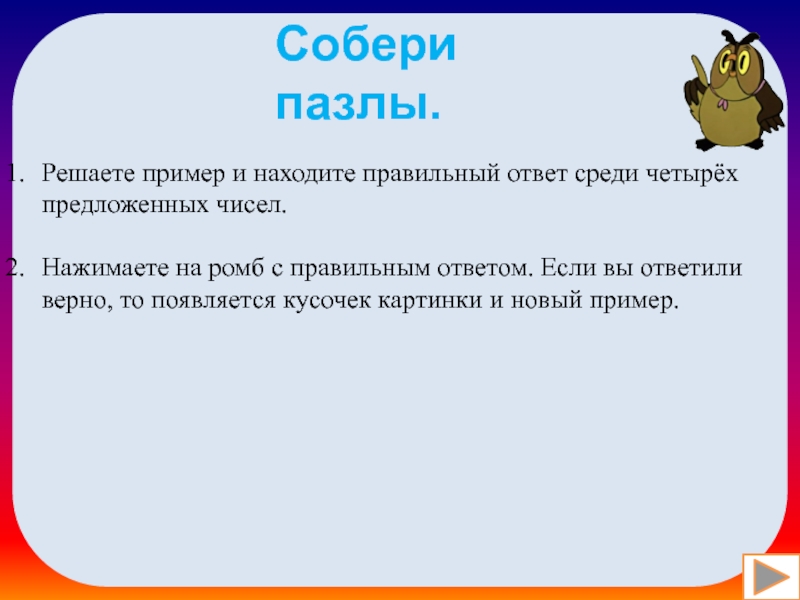 Собери пазлы.

1. Решаете пример и находите правильный ответ среди четырёх предложенных чисел.

2. Нажимаете на ромб с правильным ответом. Если вы ответили верно, то появляется кусочек картинки и новый пример.